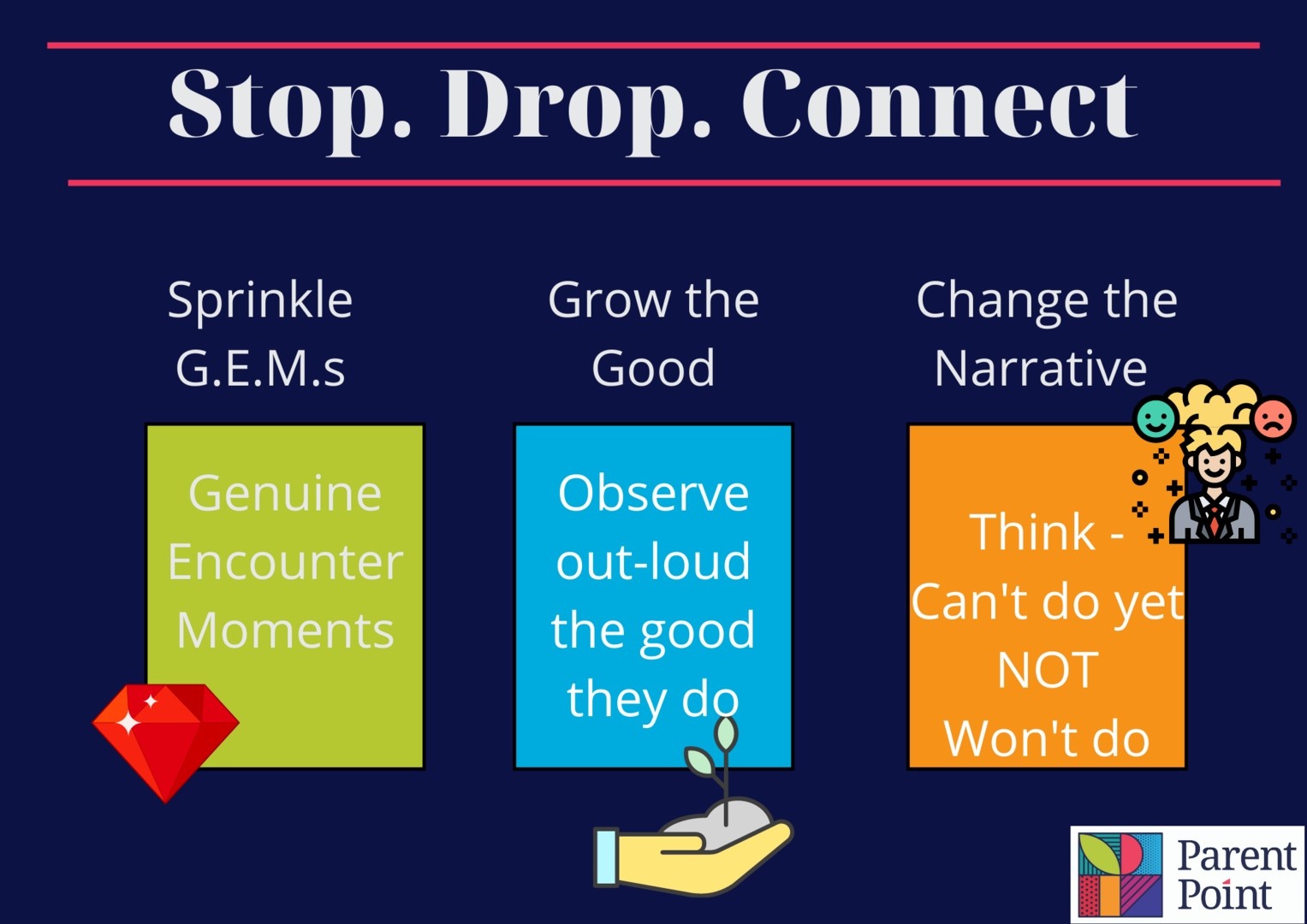 Stop. Drop. Connect

Sprinkle G.E.M.s

Genuine Encounter Moments

Grow the Good

Observe out-loud the good they do

Change the Narrative

Think - Can't do yet NOT Won't do

Parent Point